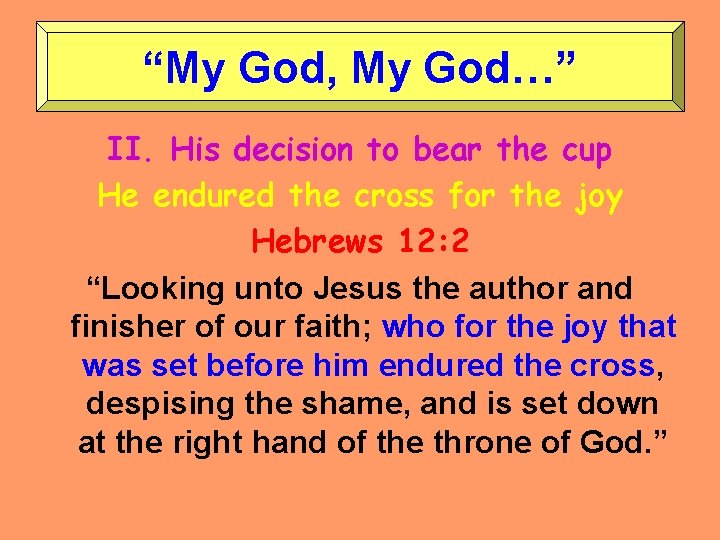 “My God, My God…”

II. His decision to bear the cup

He endured the cross for the joy

Hebrews 12:2

“Looking unto Jesus the author and finisher of our faith; who for the joy that was set before him endured the cross, despising the shame, and is set down at the right hand of the throne of God.”